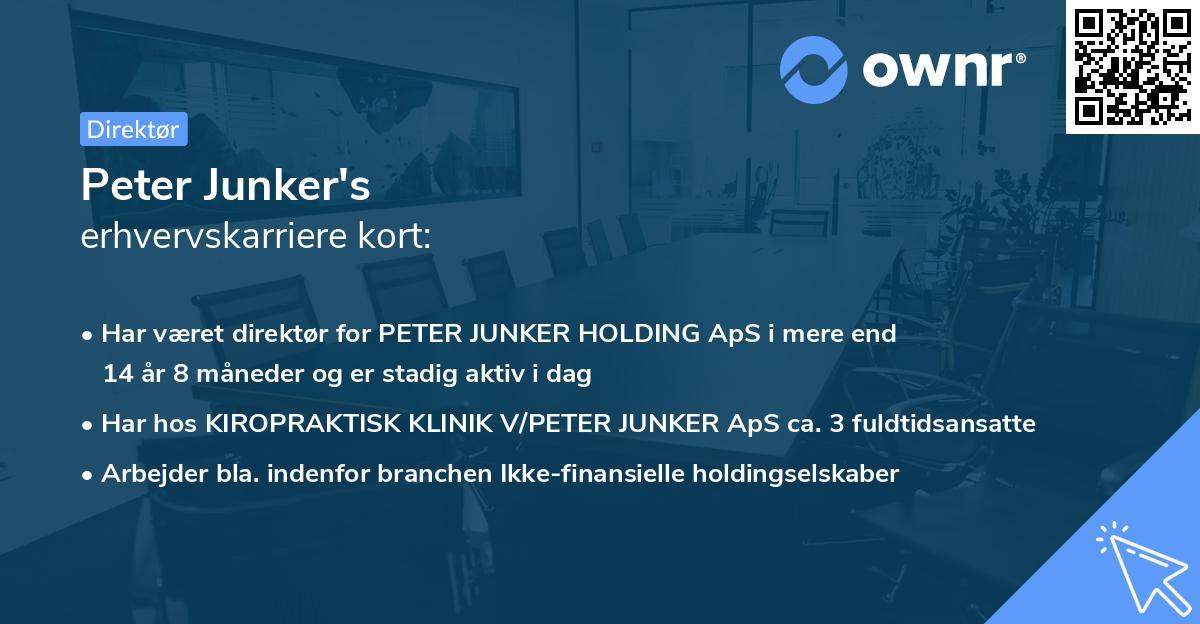 ownr®

Direktør

Peter Junker's
erhvervskarriere kort:

• Har været direktør for PETER JUNKER HOLDING ApS i mere end 14 år 8 måneder og er stadig aktiv i dag
• Har hos KIROPRAKTISK KLINIK V/PETER JUNKER ApS ca. 3 fuldtidsansatte
• Arbejder bla. indenfor branchen Ikke-finansielle holdingselskaber